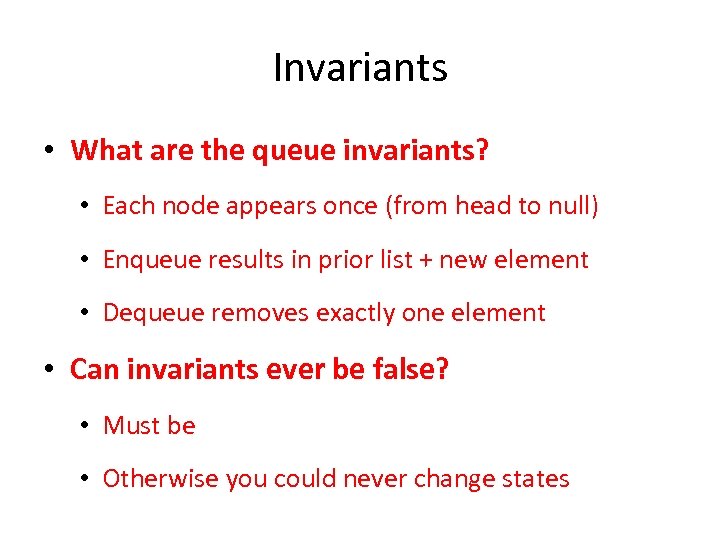 Invariants

• What are the queue invariants?

• Each node appears once (from head to null)

• Enqueue results in prior list + new element

• Dequeue removes exactly one element

• Can invariants ever be false?

• Must be

• Otherwise you could never change states